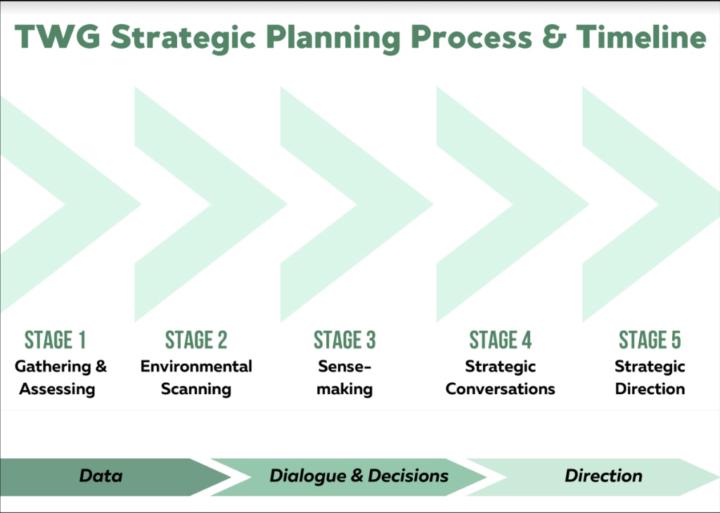 TWG Strategic Planning Process & Timeline

STAGE 1
Gathering & Assessing

STAGE 2
Environmental Scanning

STAGE 3
Sense-making

STAGE 4
Strategic Conversations

STAGE 5
Strategic Direction

Data

Dialogue & Decisions

Direction